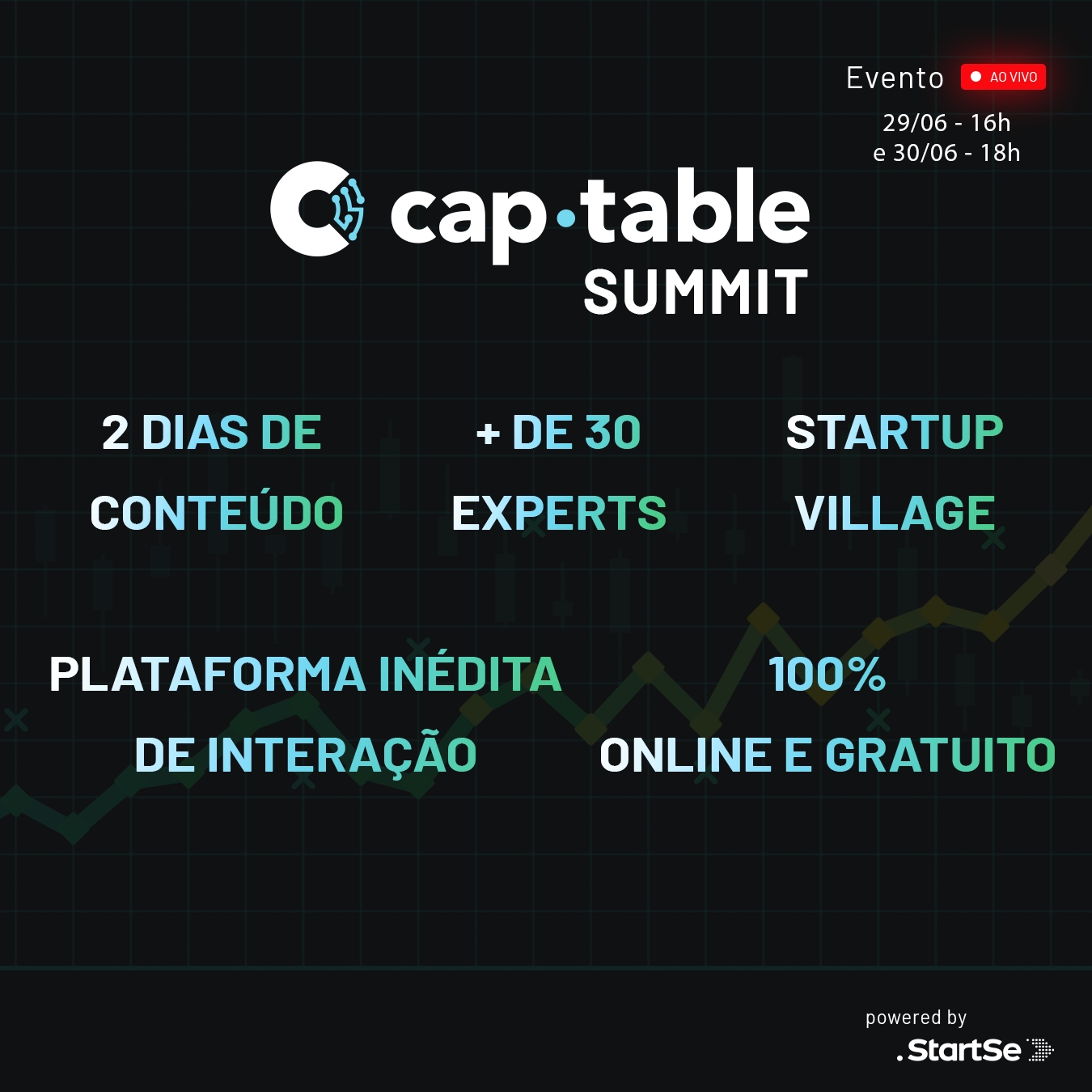 Evento AO VIVO
29/06 - 16h
e 30/06 - 18h

cap·table
SUMMIT

2 DIAS DE CONTEÚDO

+ DE 30 EXPERTS

STARTUP VILLAGE

PLATAFORMA INÉDITA DE INTERAÇÃO

100% ONLINE E GRATUITO

powered by
.StartSe